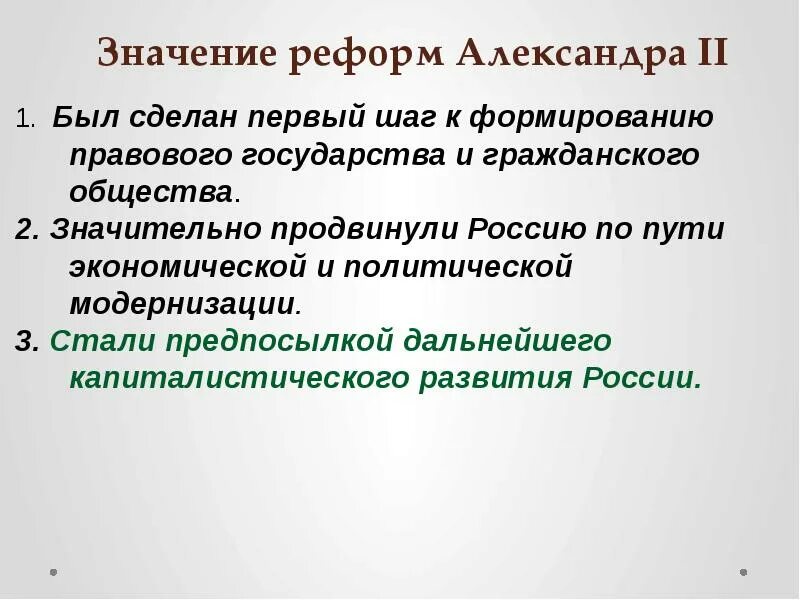 Значение реформ Александра II

1. Был сделан первый шаг к формированию правового государства и гражданского общества.

2. Значительно продвинули Россию по пути экономической и политической модернизации.

3. Стали предпосылкой дальнейшего капиталистического развития России.